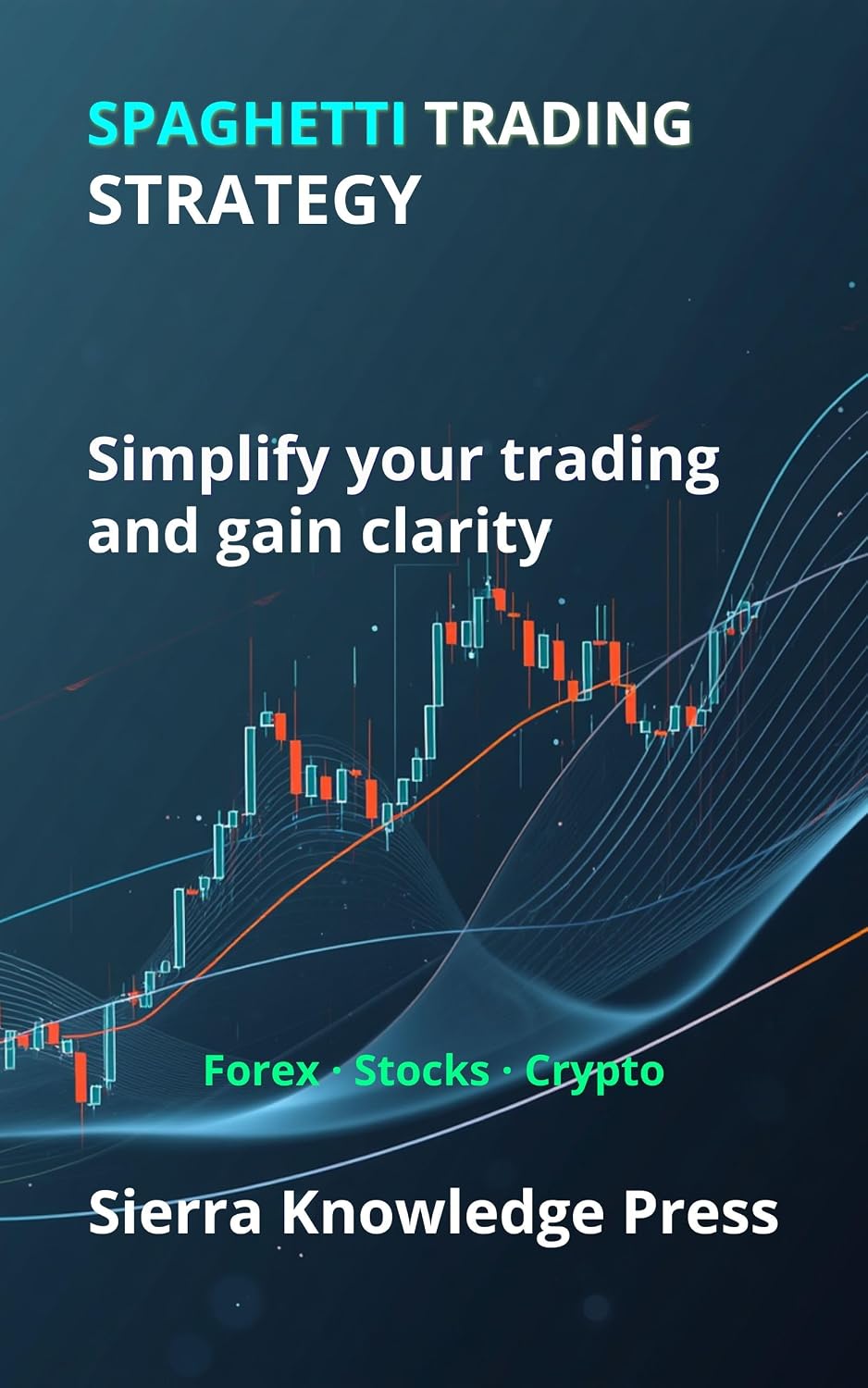 SPAGHETTI TRADING STRATEGY

Simplify your trading and gain clarity

Forex · Stocks · Crypto

Sierra Knowledge Press